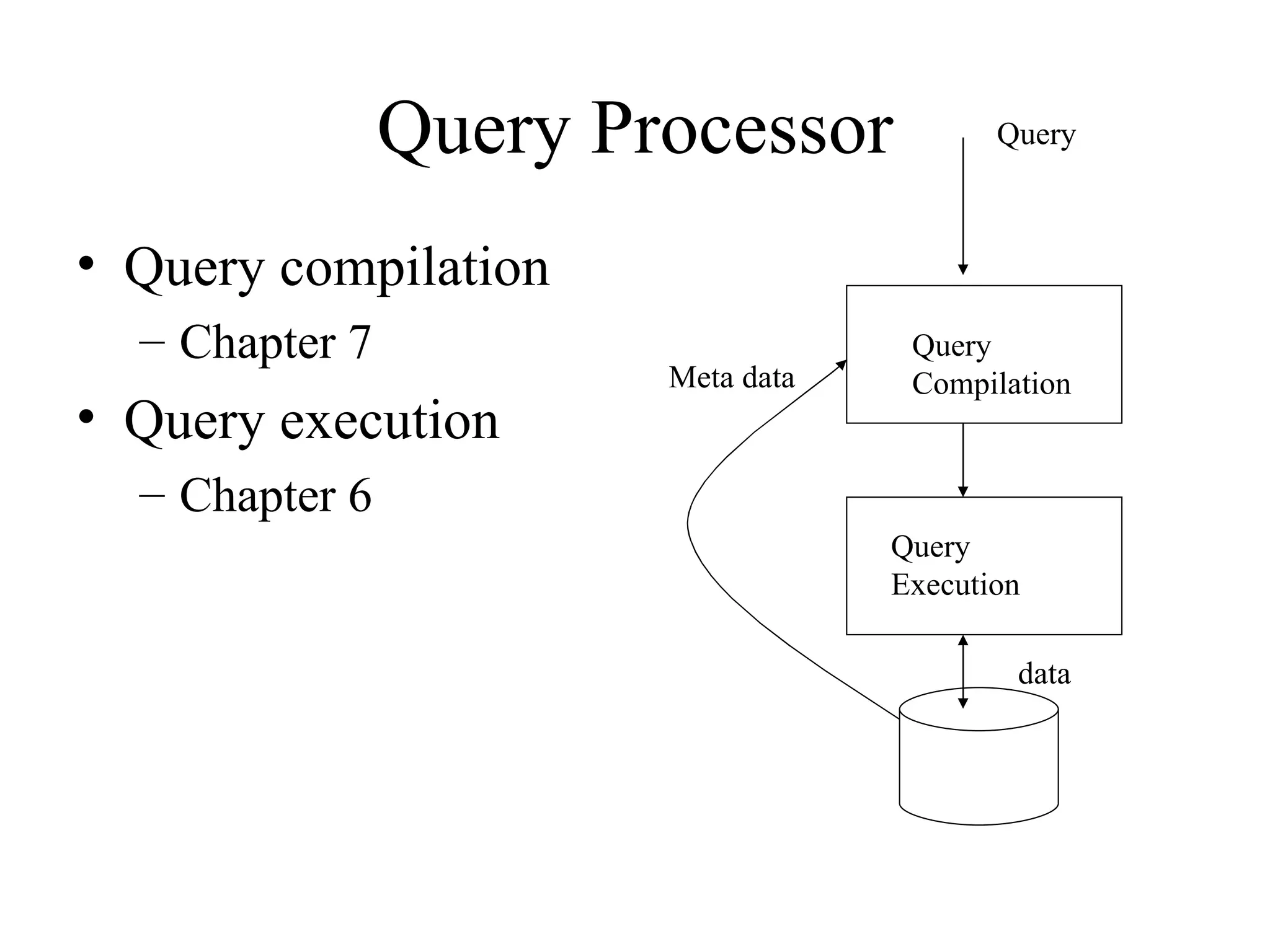 Query Processor

• Query compilation
– Chapter 7
• Query execution
– Chapter 6

Query

Meta data

Query Compilation

Query Execution

data